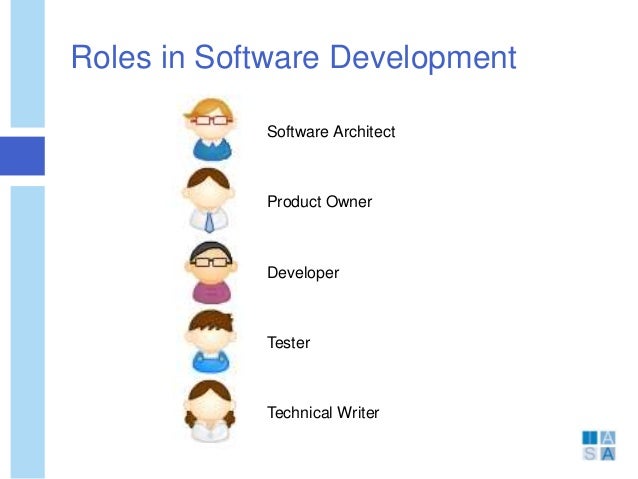 Roles in Software Development

Software Architect

Product Owner

Developer

Tester

Technical Writer

I A
S A